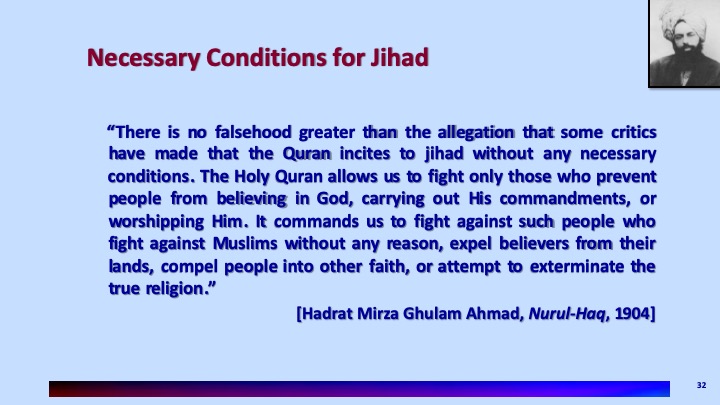 Necessary Conditions for Jihad

“There is no falsehood greater than the allegation that some critics have made that the Quran incites to jihad without any necessary conditions. The Holy Quran allows us to fight only those who prevent people from believing in God, carrying out His commandments, or worshipping Him. It commands us to fight against such people who fight against Muslims without any reason, expel believers from their lands, compel people into other faith, or attempt to exterminate the true religion.”

[Hadrat Mirza Ghulam Ahmad, Nurul-Haq, 1904]

32